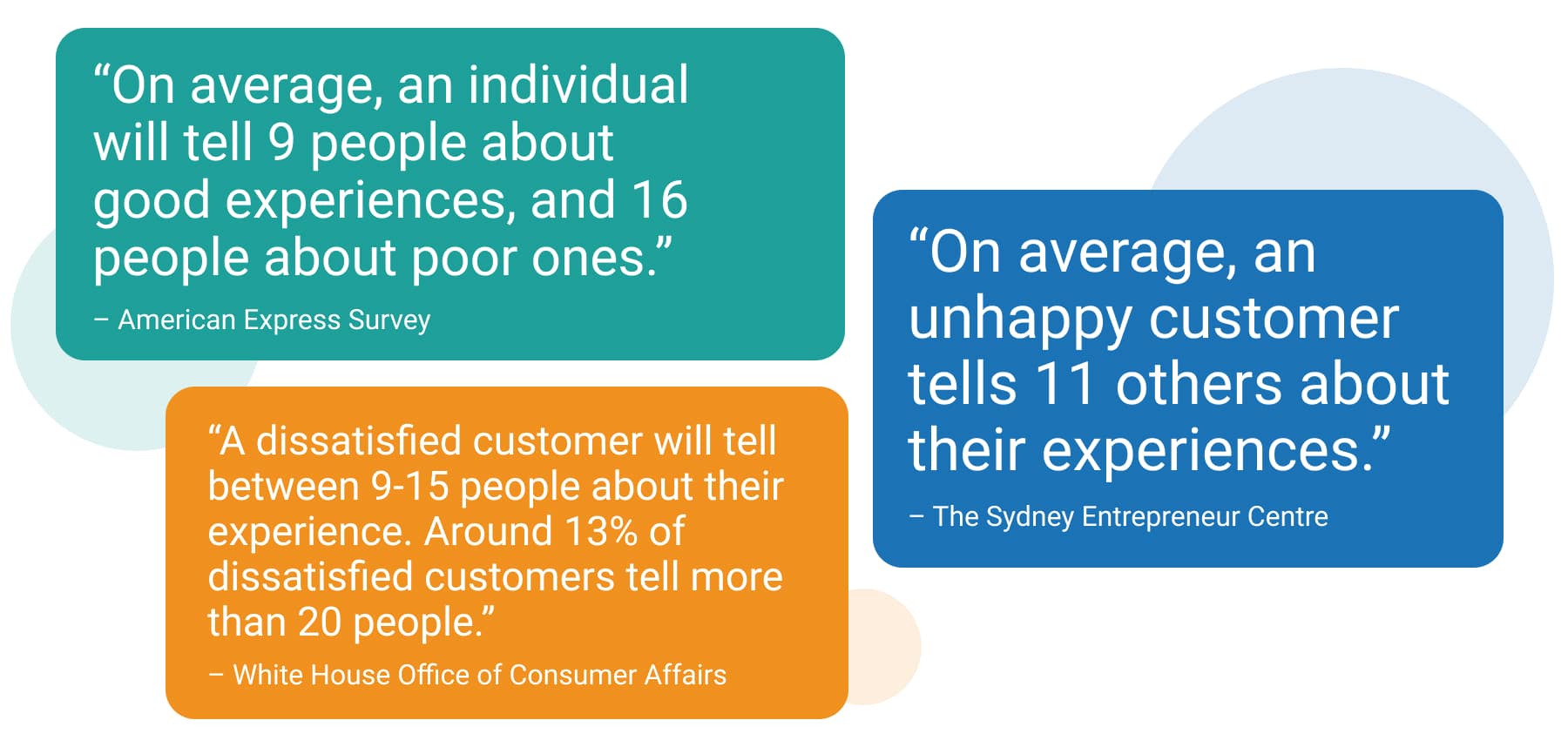 “On average, an individual will tell 9 people about good experiences, and 16 people about poor ones.”

– American Express Survey

“A dissatisfied customer will tell between 9-15 people about their experience. Around 13% of dissatisfied customers tell more than 20 people.”

– White House Office of Consumer Affairs

“On average, an unhappy customer tells 11 others about their experiences.”

– The Sydney Entrepreneur Centre